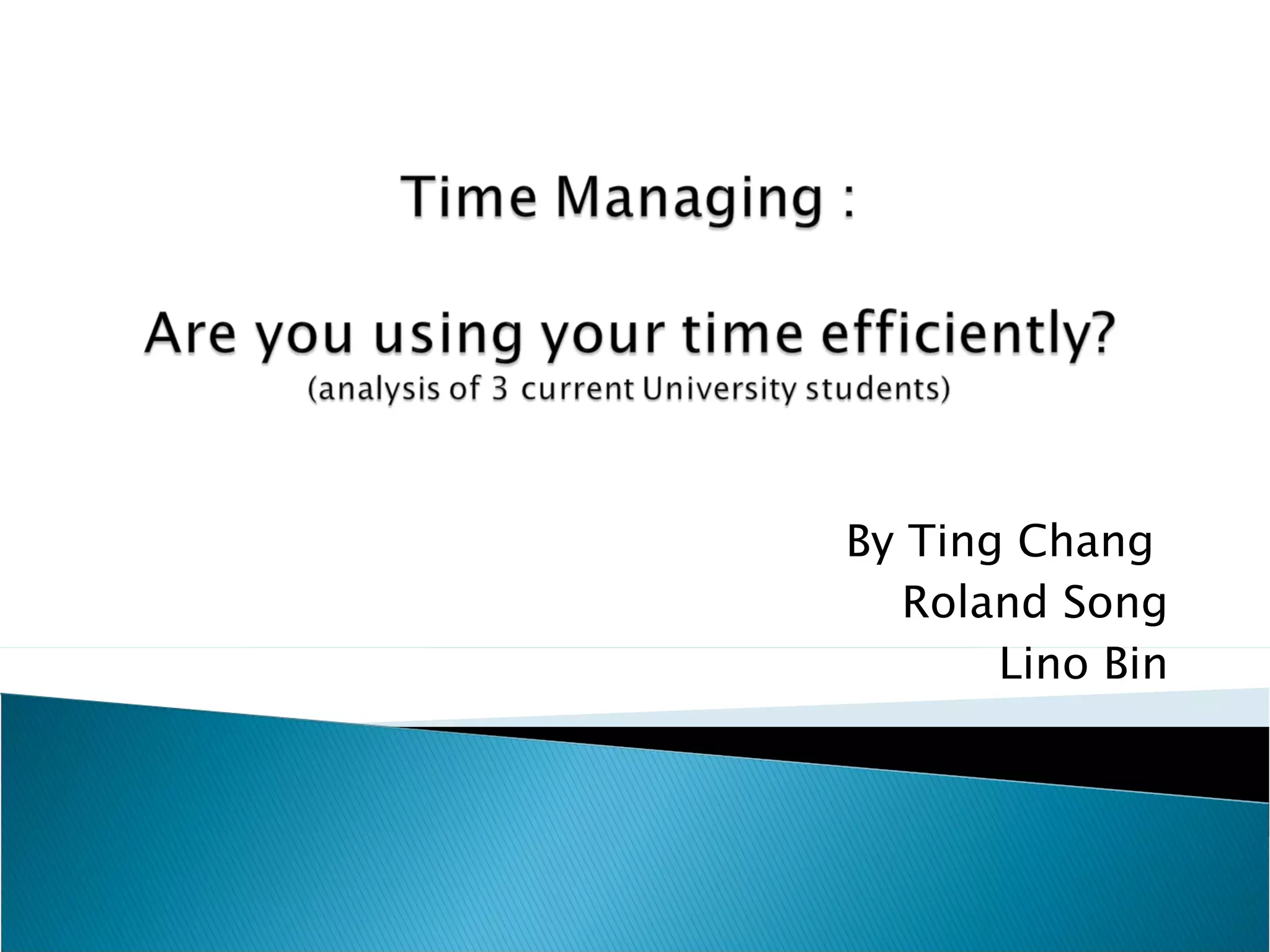 Time Managing :

Are you using your time efficiently?
(analysis of 3 current University students)

By Ting Chang
Roland Song
Lino Bin